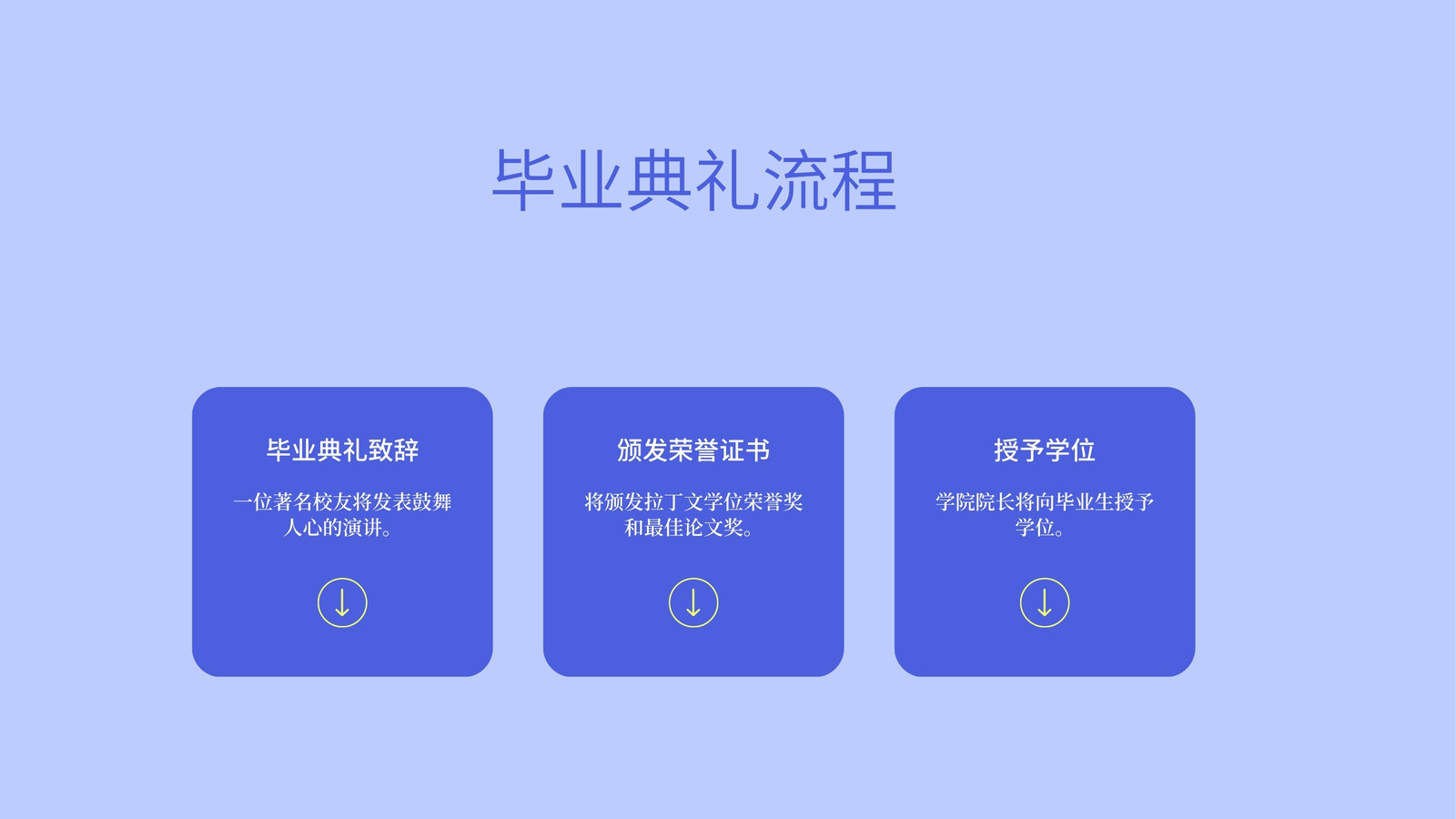 毕业典礼流程

毕业典礼致辞

一位著名校友将发表鼓舞人心的演讲。

颁发荣誉证书

将颁发拉丁文学位荣誉奖和最佳论文奖。

授予学位

学院院长将向毕业生授予学位。